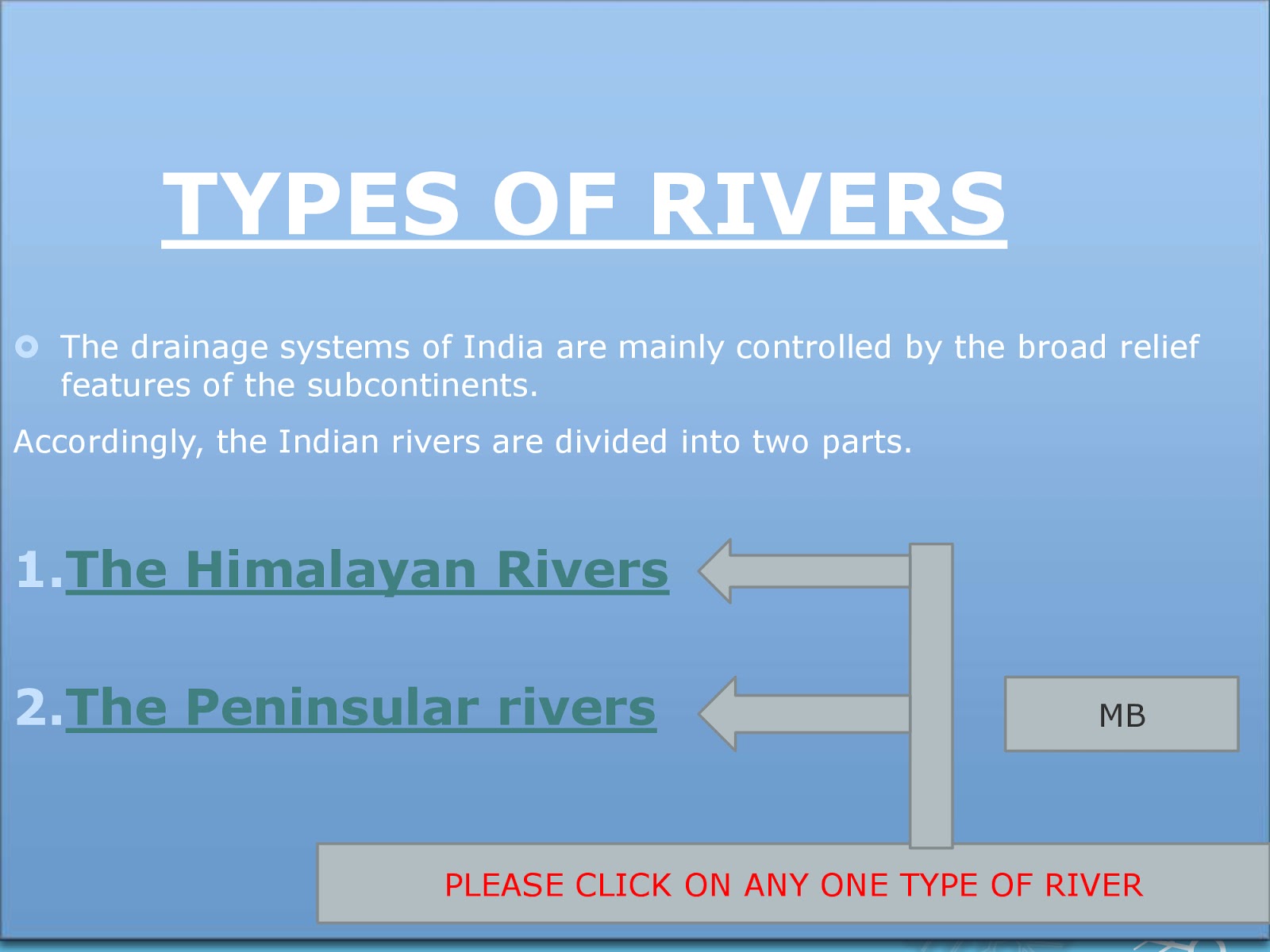 TYPES OF RIVERS

The drainage systems of India are mainly controlled by the broad relief features of the subcontinents.

Accordingly, the Indian rivers are divided into two parts.

1.The Himalayan Rivers

2.The Peninsular rivers

MB

PLEASE CLICK ON ANY ONE TYPE OF RIVER